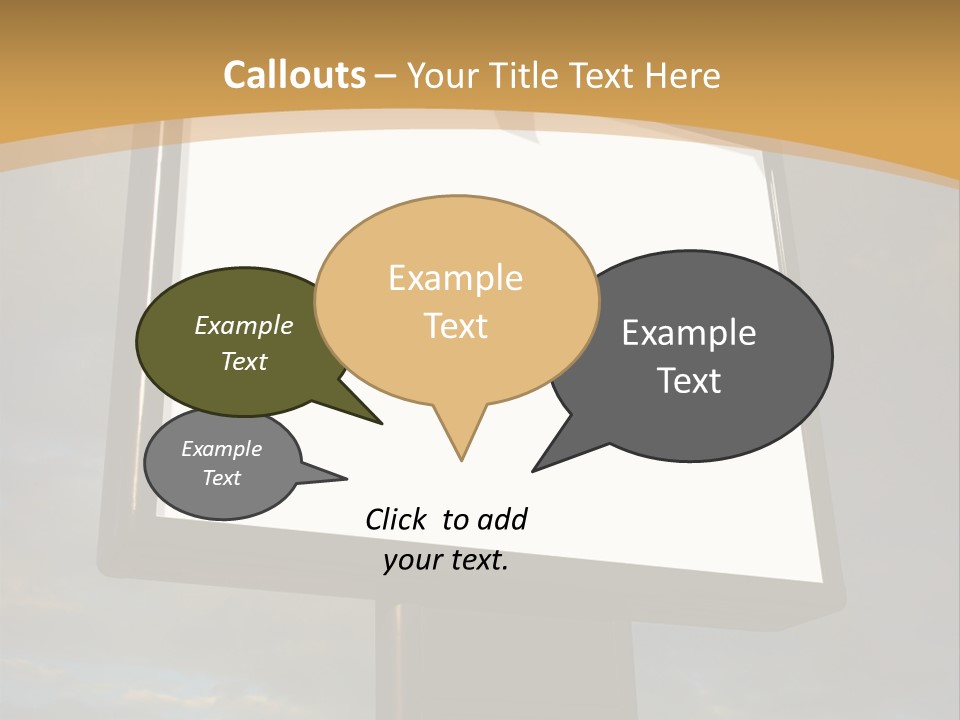 Callouts – Your Title Text Here

Example Text

Example Text

Example Text

Example Text

Click to add your text.